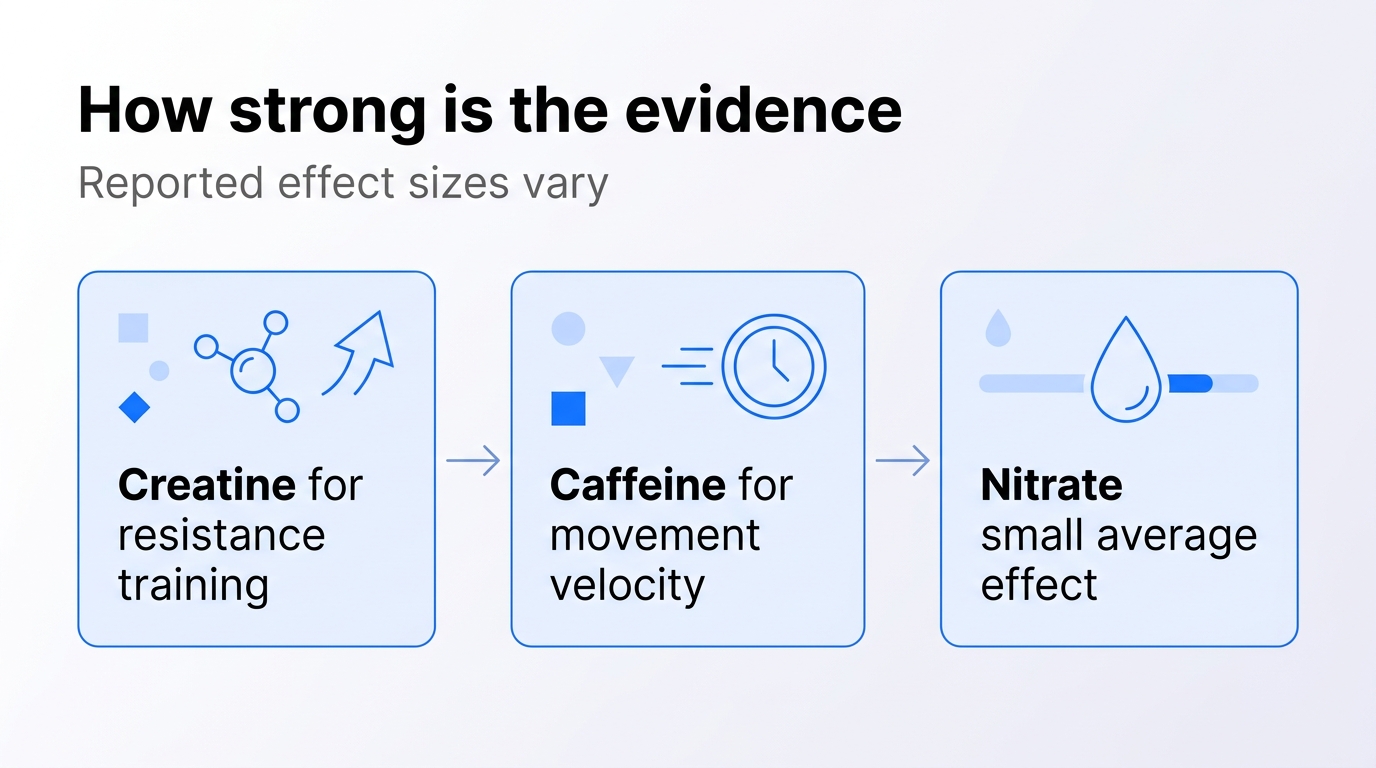 How strong is the evidence

Reported effect sizes vary

Creatine for resistance training

Caffeine for movement velocity

Nitrate small average effect